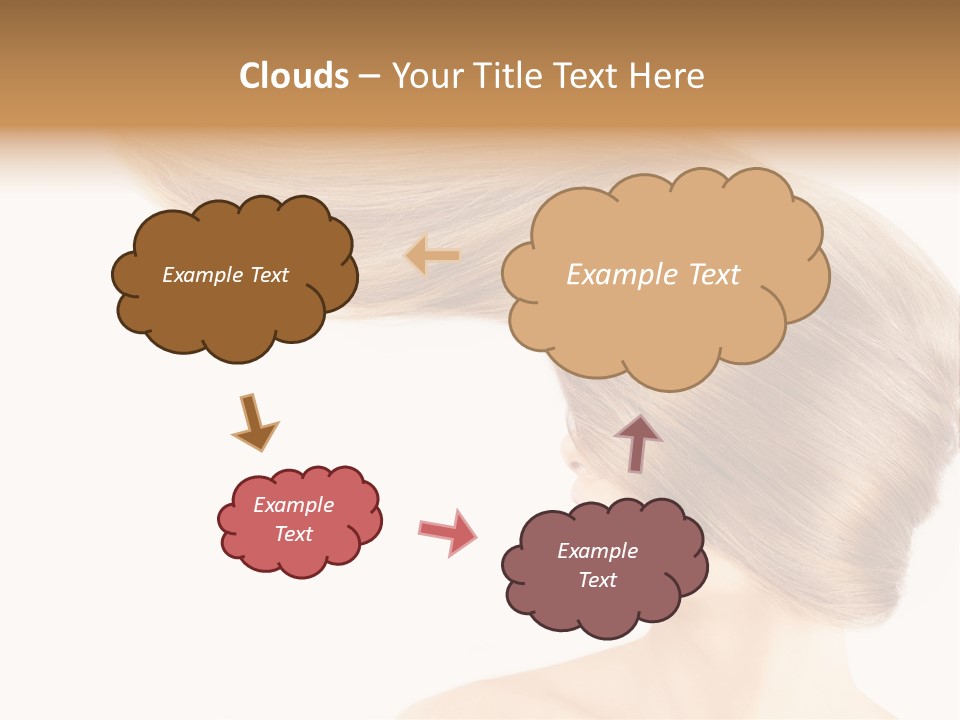 Clouds – Your Title Text Here

Example Text

Example Text

Example Text

Example Text